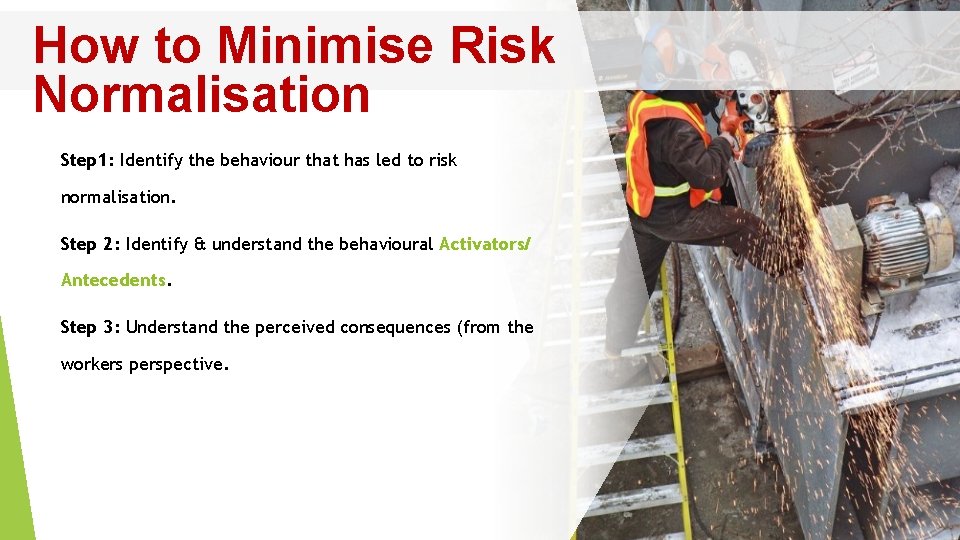 How to Minimise Risk Normalisation

Step1: Identify the behaviour that has led to risk normalisation.

Step 2: Identify & understand the behavioural Activators/ Antecedents.

Step 3: Understand the perceived consequences (from the workers perspective.